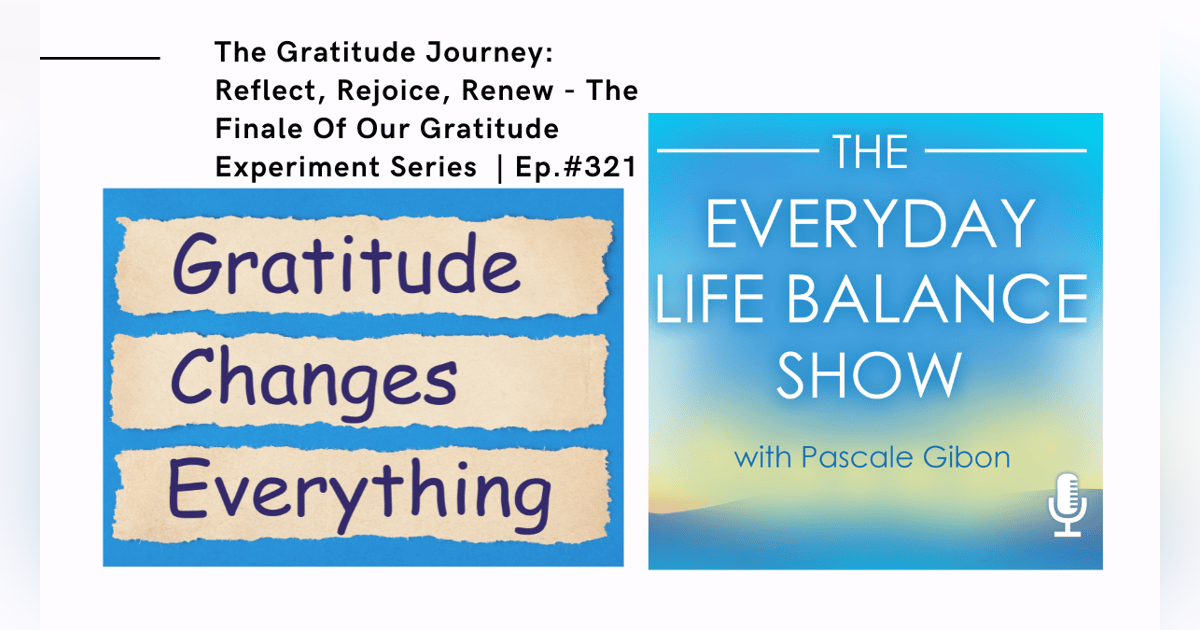 The Gratitude Journey: Reflect, Rejoice, Renew - The Finale Of Our Gratitude Experiment Series | Ep.#321

Gratitude
Changes
Everything

THE
EVERYDAY
LIFE BALANCE
SHOW

with Pascale Gibon